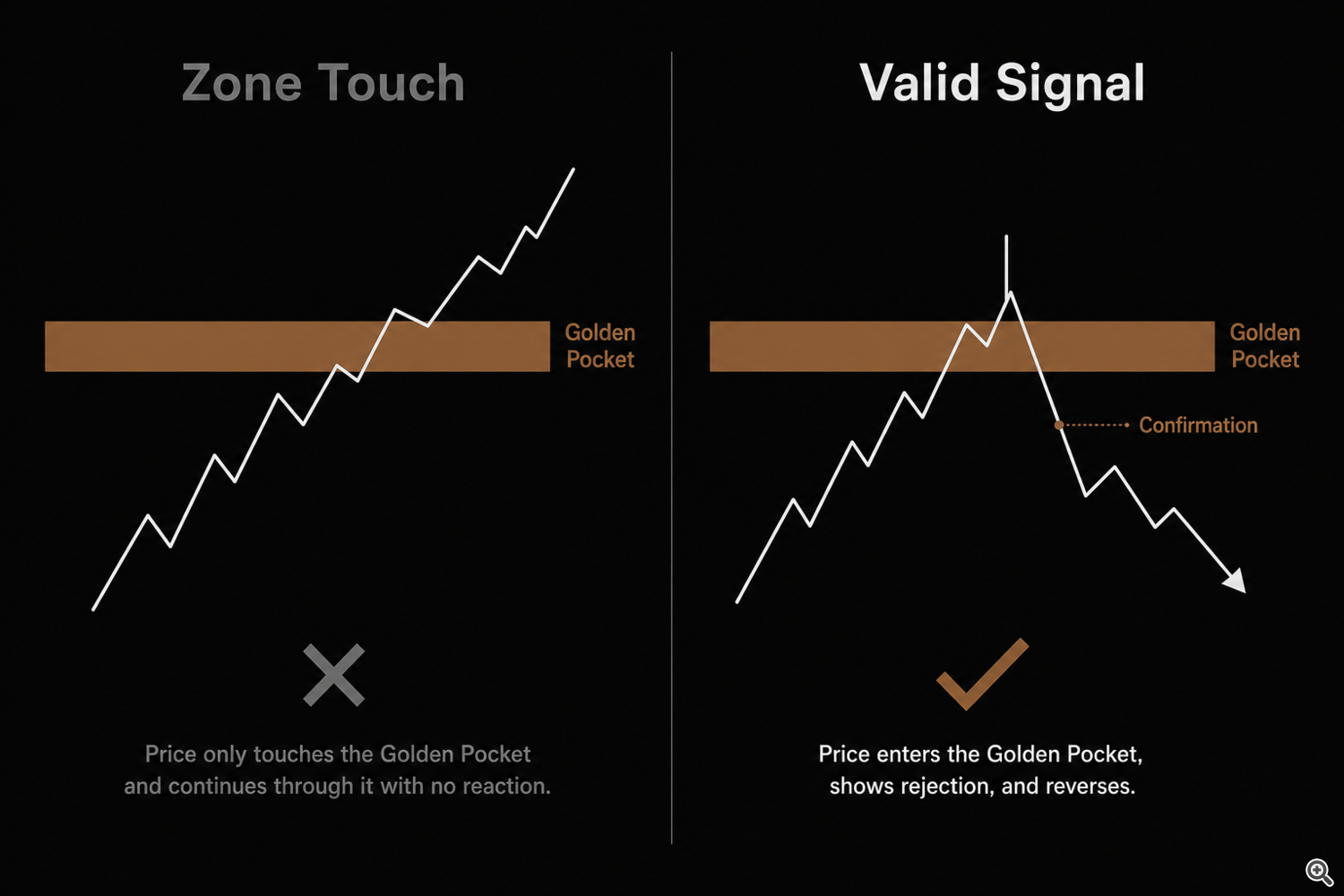 Zone Touch

Golden Pocket

Price only touches the Golden Pocket and continues through it with no reaction.

Valid Signal

Golden Pocket

Confirmation

Price enters the Golden Pocket, shows rejection, and reverses.